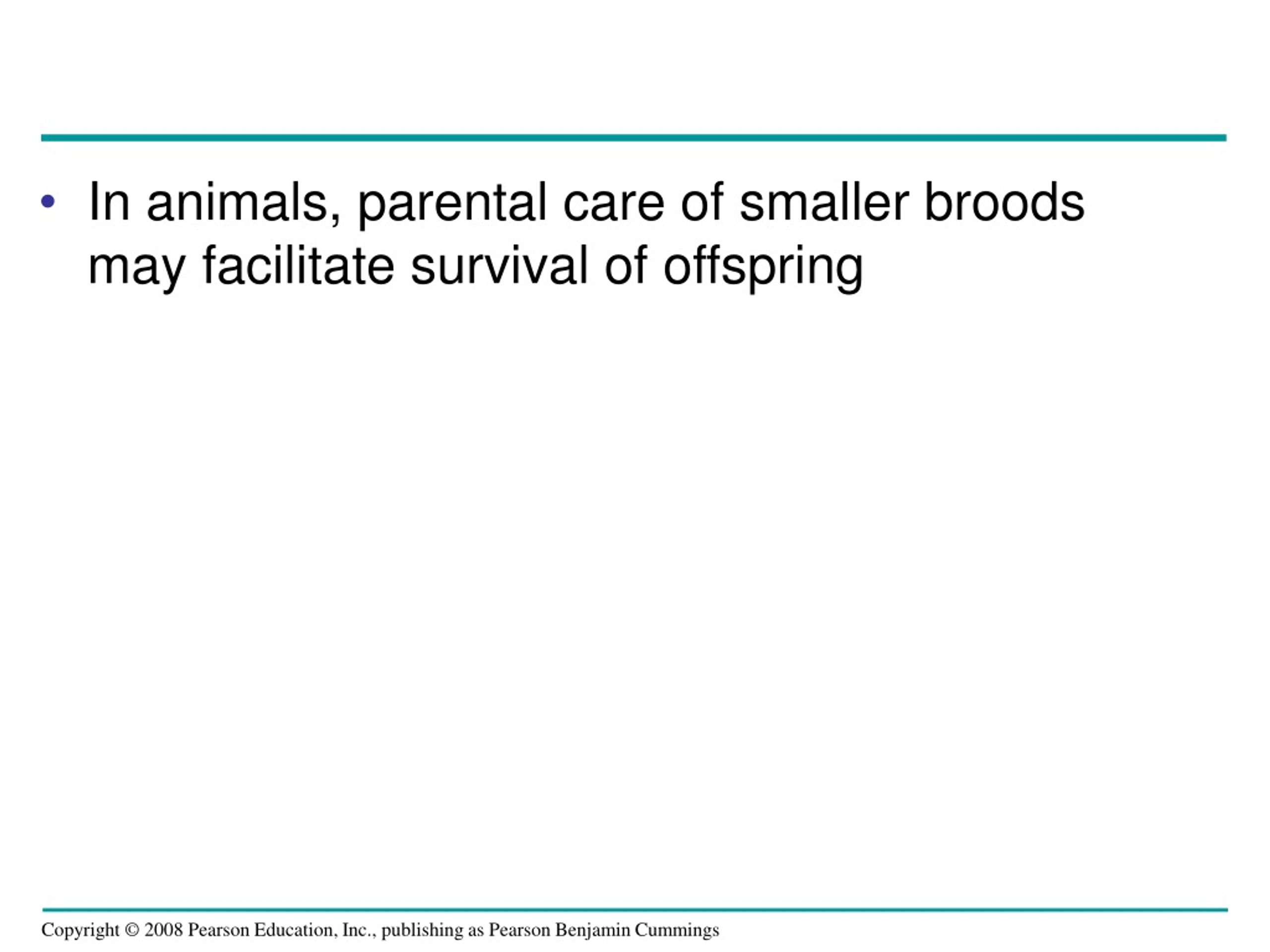 • In animals, parental care of smaller broods may facilitate survival of offspring

Copyright © 2008 Pearson Education, Inc., publishing as Pearson Benjamin Cummings